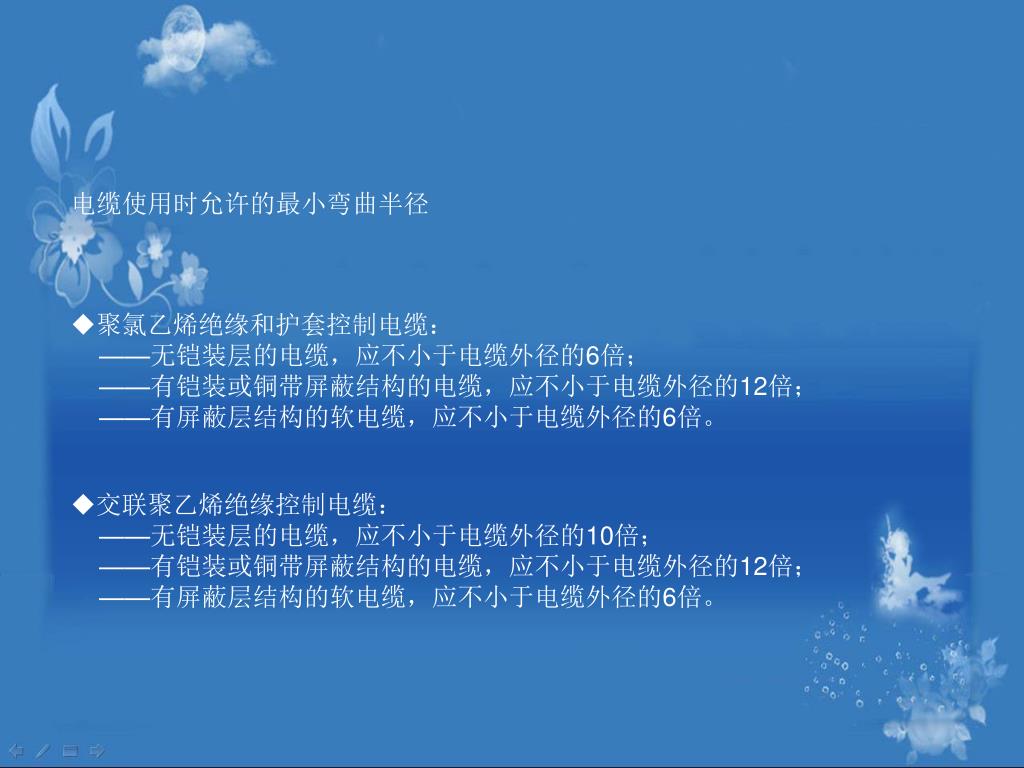 电缆使用时允许的最小弯曲半径

◆聚氯乙烯绝缘和护套控制电缆：
——无铠装层的电缆，应不小于电缆外径的6倍；
——有铠装或铜带屏蔽结构的电缆，应不小于电缆外径的12倍；
——有屏蔽层结构的软电缆，应不小于电缆外径的6倍。

◆交联聚乙烯绝缘控制电缆：
——无铠装层的电缆，应不小于电缆外径的10倍；
——有铠装或铜带屏蔽结构的电缆，应不小于电缆外径的12倍；
——有屏蔽层结构的软电缆，应不小于电缆外径的6倍。